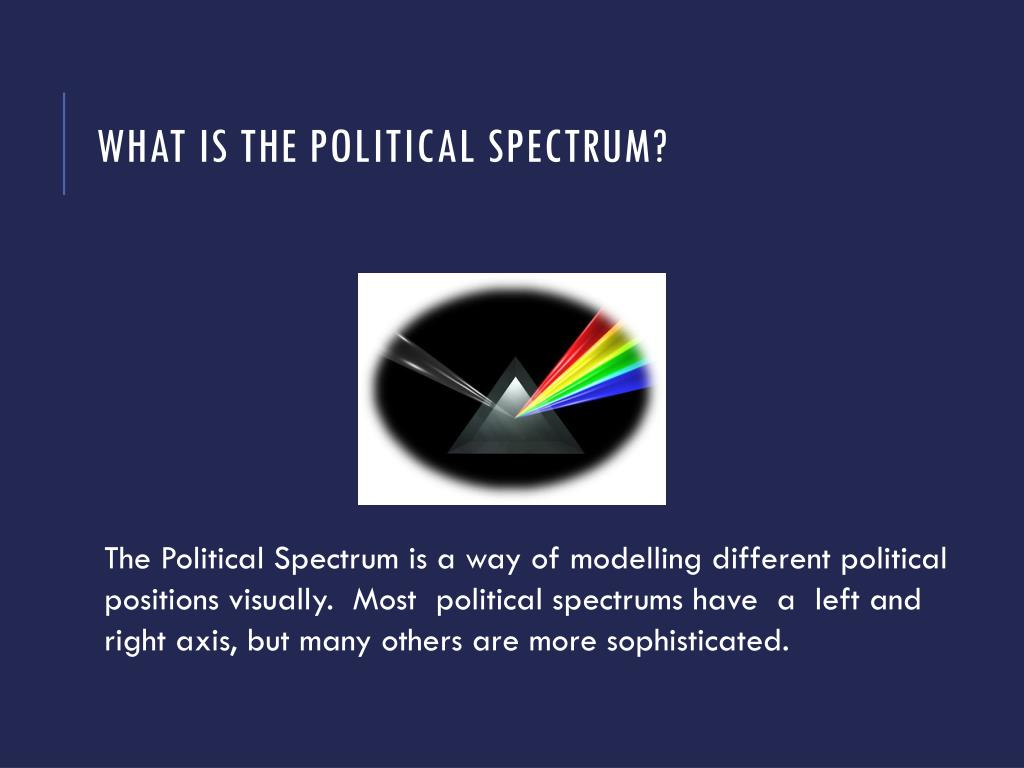 WHAT IS THE POLITICAL SPECTRUM?

The Political Spectrum is a way of modelling different political positions visually. Most political spectrums have a left and right axis, but many others are more sophisticated.